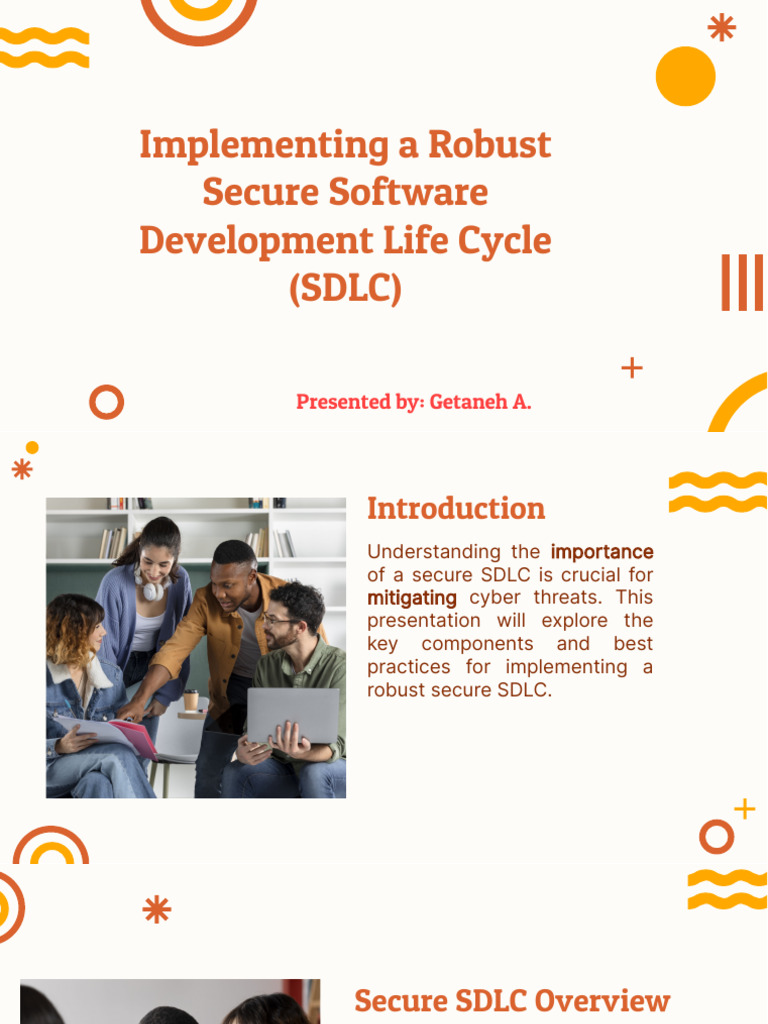 Implementing a Robust Secure Software Development Life Cycle (SDLC)

Presented by: Getaneh A.

Introduction

Understanding the importance of a secure SDLC is crucial for mitigating cyber threats. This presentation will explore the key components and best practices for implementing a robust secure SDLC.

Secure SDLC Overview